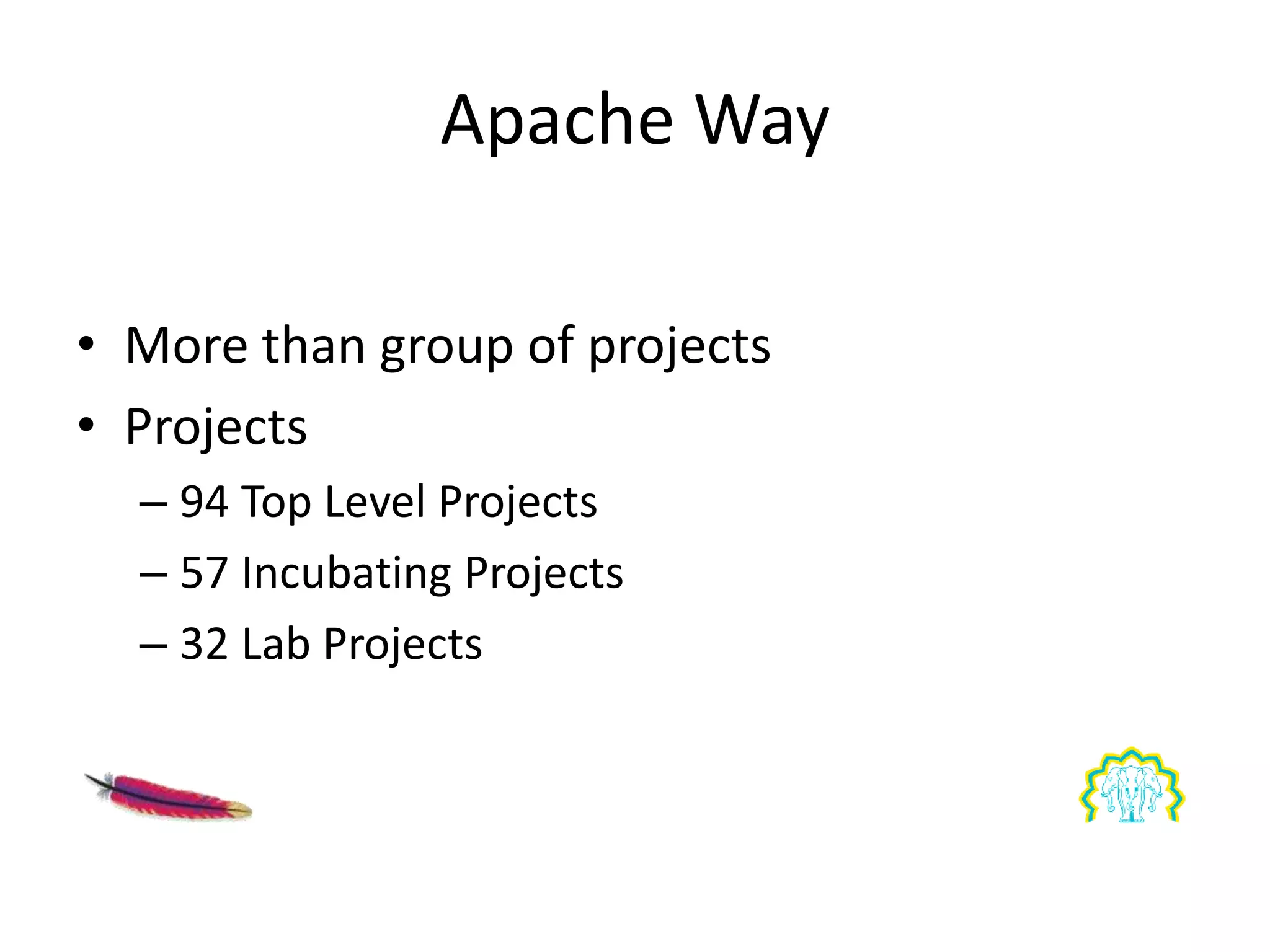 Apache Way

• More than group of projects
• Projects
– 94 Top Level Projects
– 57 Incubating Projects
– 32 Lab Projects